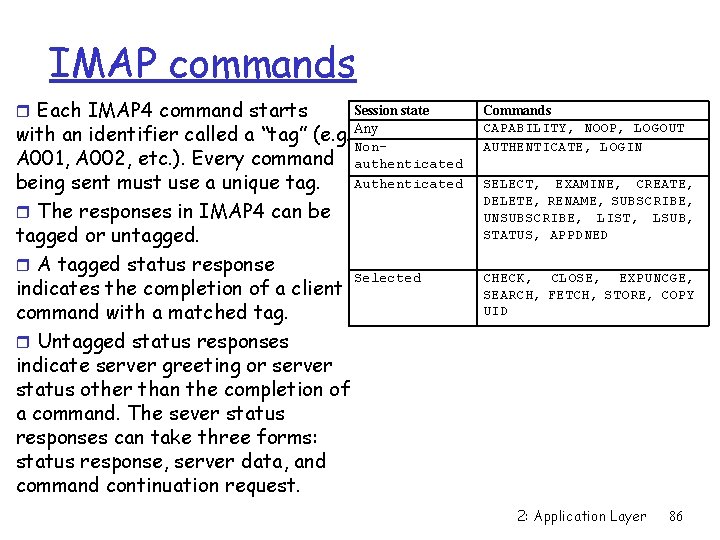 IMAP commands

Each IMAP4 command starts with an identifier called a “tag” (e.g. A001, A002, etc.). Every command being sent must use a unique tag.

The responses in IMAP4 can be tagged or untagged.

A tagged status response indicates the completion of a client command with a matched tag.

Untagged status responses indicate server greeting or server status other than the completion of a command. The sever status responses can take three forms: status response, server data, and command continuation request.

| Session state | Commands |
|---|---|
| Any | CAPABILITY, NOOP, LOGOUT |
| Non-authenticated | AUTHENTICATE, LOGIN |
| Authenticated | SELECT, EXAMINE, CREATE, DELETE, RENAME, SUBSCRIBE, UNSUBSCRIBE, LIST, LSUB, STATUS, APPDNED |
| Selected | CHECK, CLOSE, EXPUNCGE, SEARCH, FETCH, STORE, COPY UID |

2: Application Layer 86